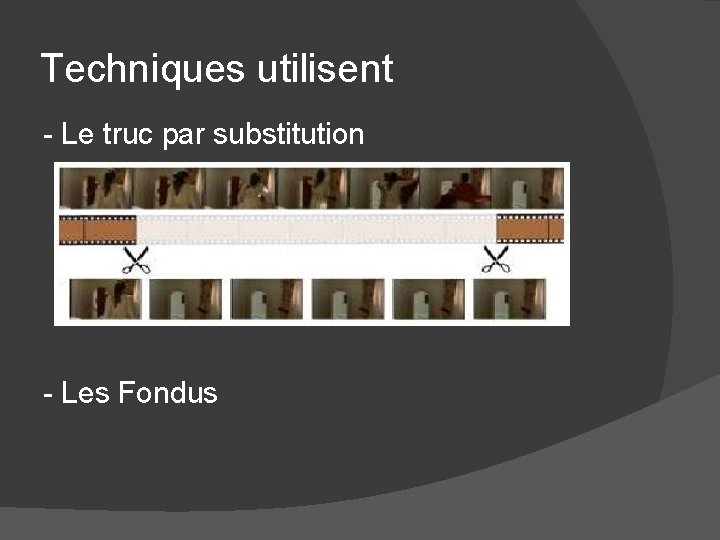 Techniques utilisent

- Le truc par substitution

- Les Fondus